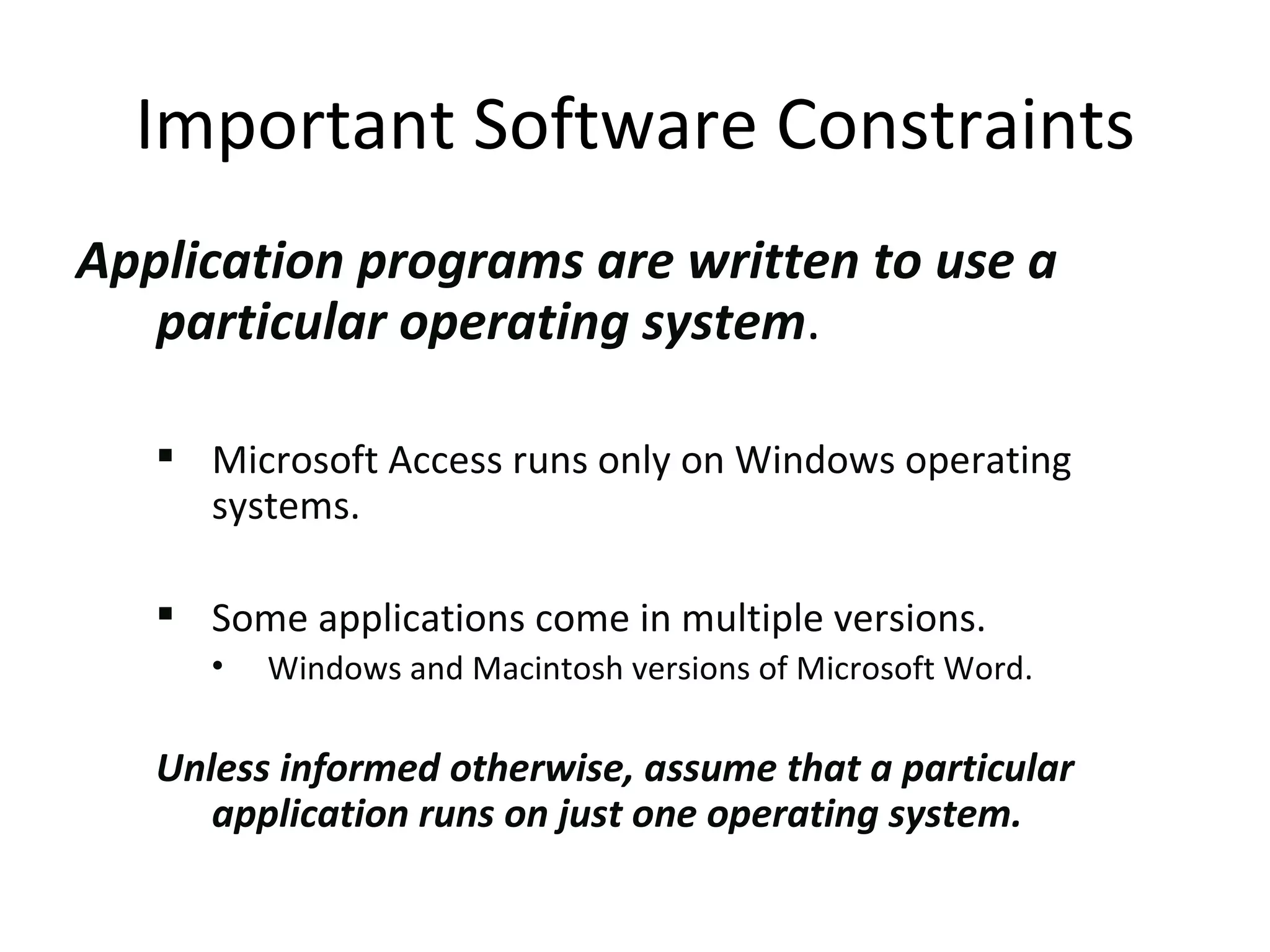 Important Software Constraints

Application programs are written to use a particular operating system.

▪ Microsoft Access runs only on Windows operating systems.

▪ Some applications come in multiple versions.
• Windows and Macintosh versions of Microsoft Word.

Unless informed otherwise, assume that a particular application runs on just one operating system.